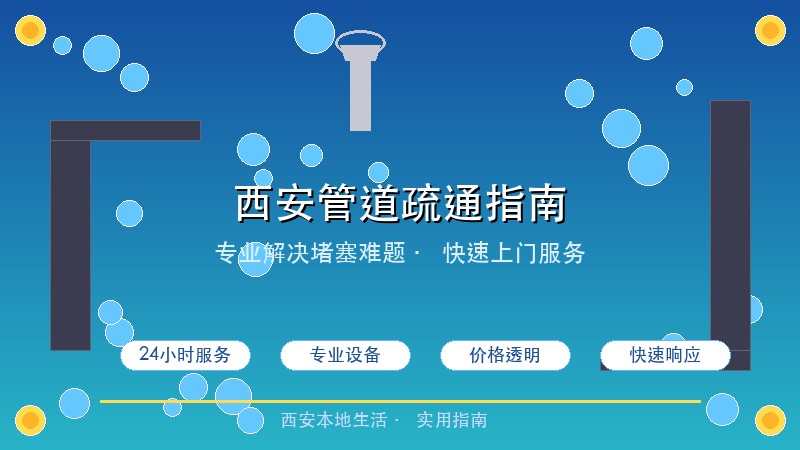 西安管道疏通指南

专业解决堵塞难题 · 快速上门服务

24小时服务 专业设备 价格透明 快速响应

西安本地生活 · 实用指南